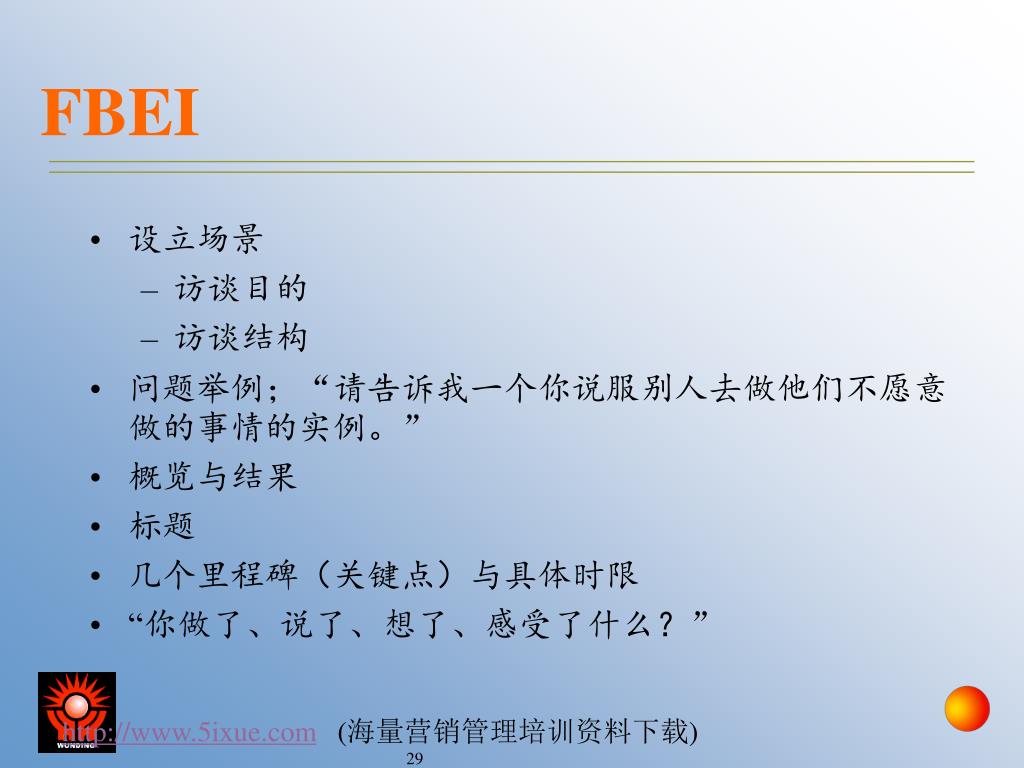 FBEI

• 设立场景
  – 访谈目的
  – 访谈结构
• 问题举例；“请告诉我一个你说服别人去做他们不愿意做的事情的实例。”
• 概览与结果
• 标题
• 几个里程碑（关键点）与具体时限
• “你做了、说了、想了、感受了什么？”

WUNDING

http://www.5ixue.com (海量营销管理培训资料下载)

29